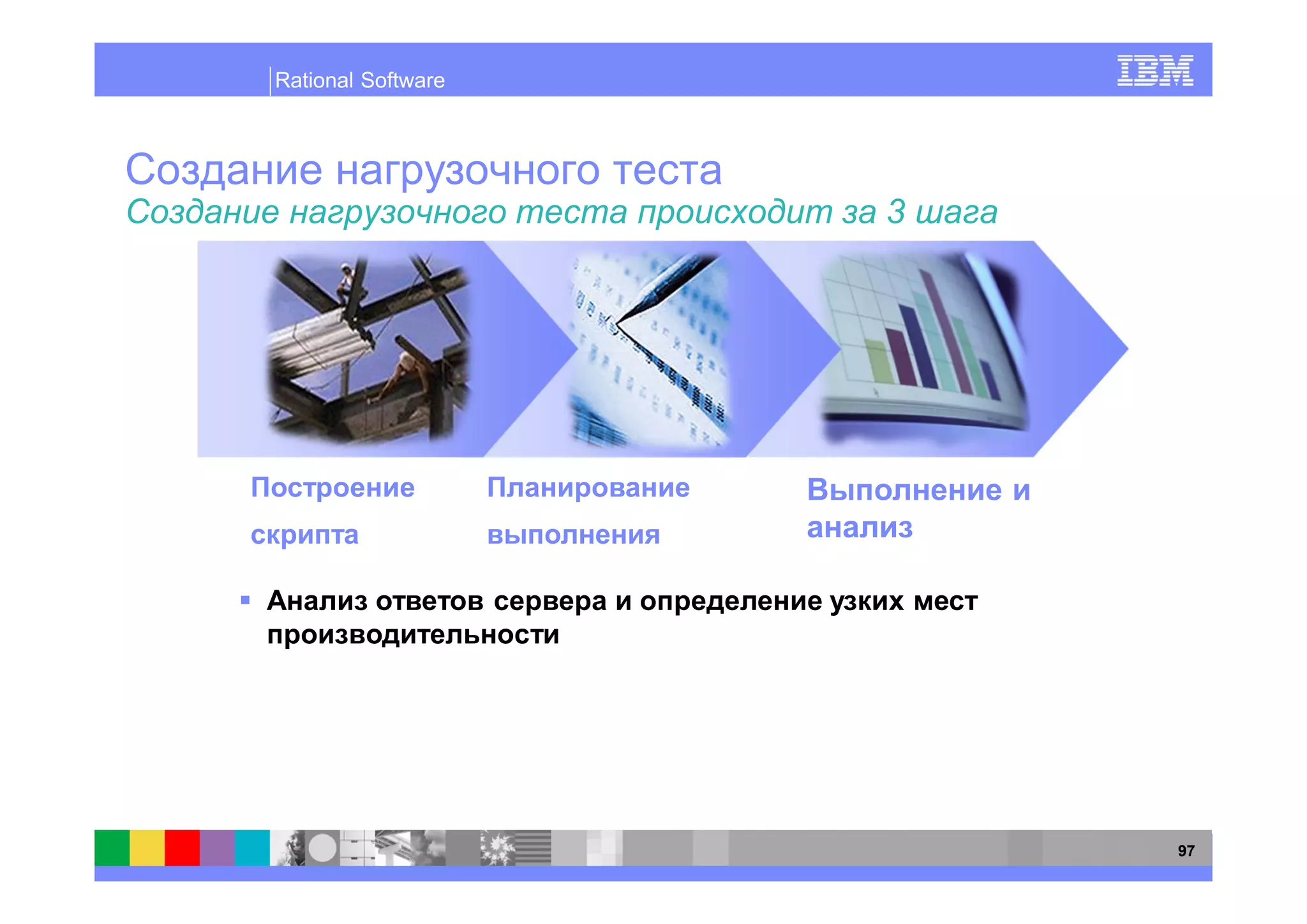 Rational Software

IBM

Создание нагрузочного теста

Создание нагрузочного теста происходит за 3 шага

Построение скрипта

Планирование выполнения

Выполнение и анализ

▪ Анализ ответов сервера и определение узких мест производительности

97